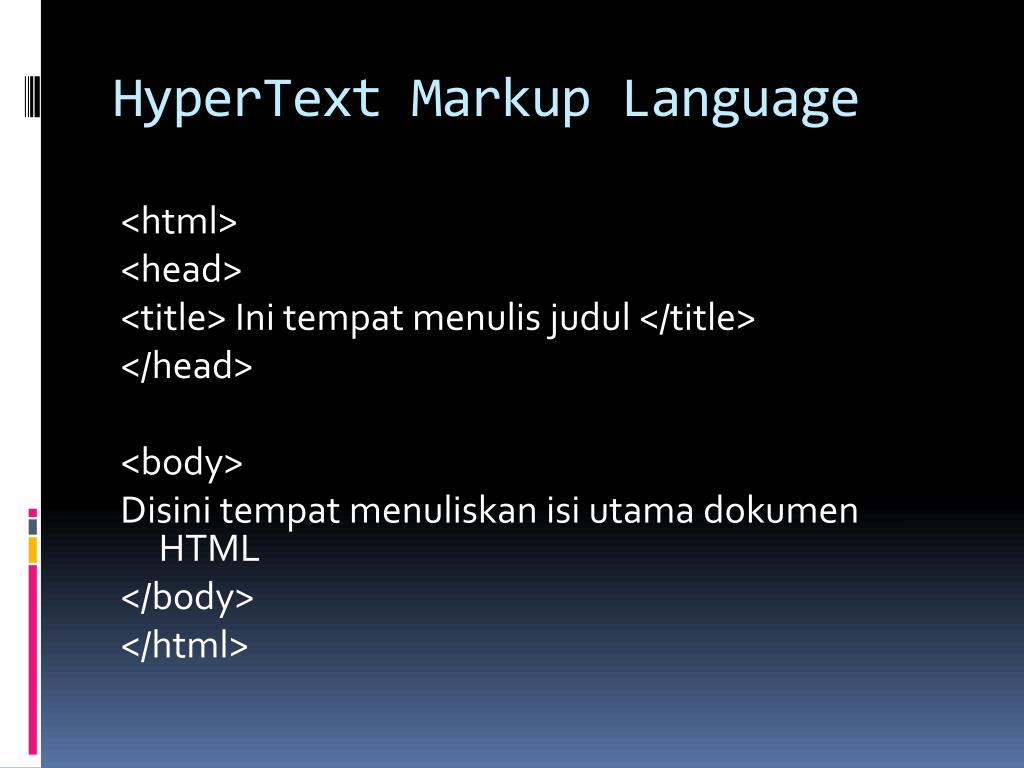 HyperText Markup Language

<html>
<head>
<title> Ini tempat menulis judul </title>
</head>

<body>
Disini tempat menuliskan isi utama dokumen HTML
</body>
</html>